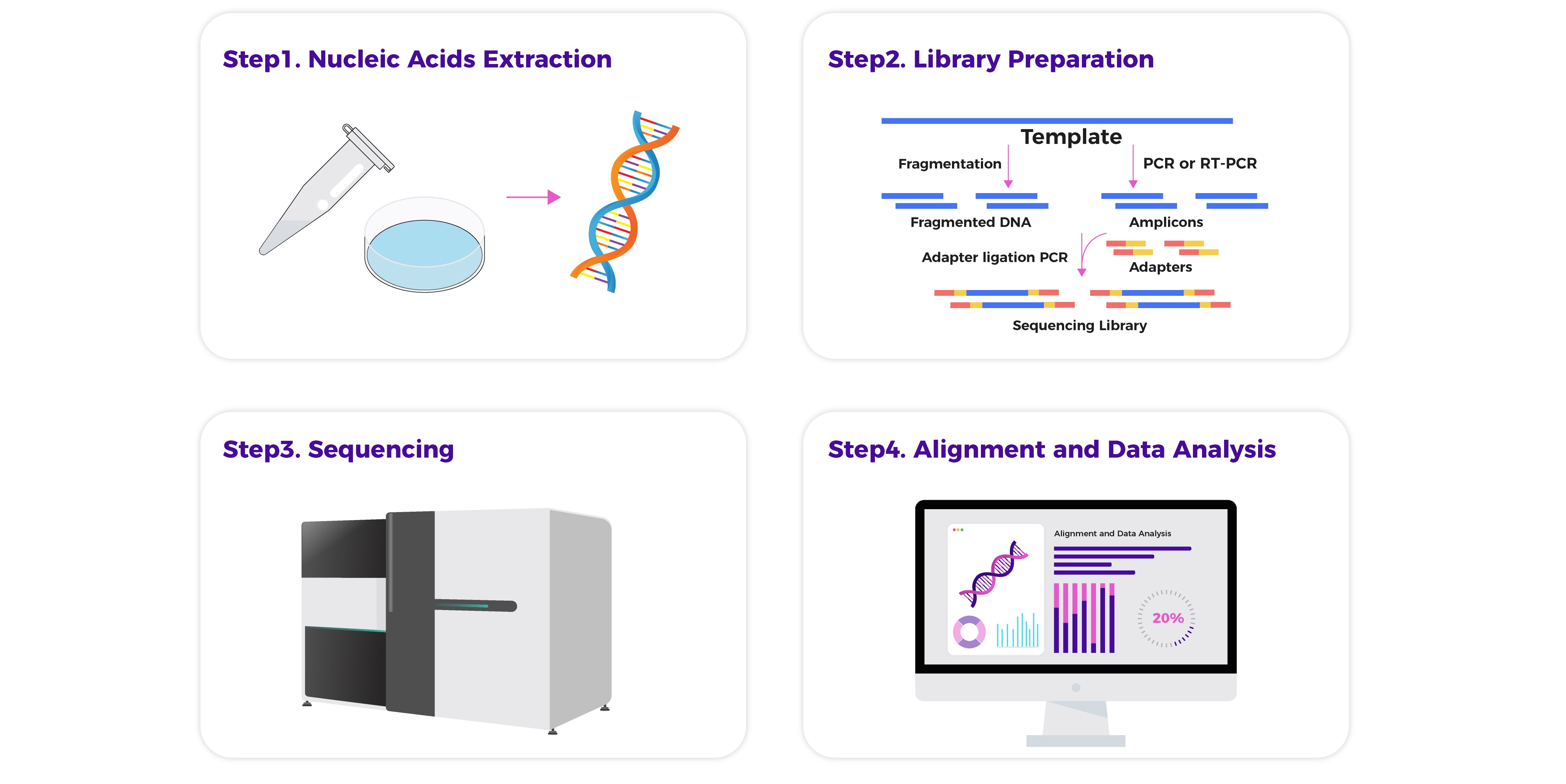 Step1. Nucleic Acids Extraction

Step2. Library Preparation

Template

Fragmentation

PCR or RT-PCR

Fragmented DNA

Amplicons

Adapter ligation PCR

Adapters

Sequencing Library

Step3. Sequencing

Step4. Alignment and Data Analysis

Alignment and Data Analysis

20%